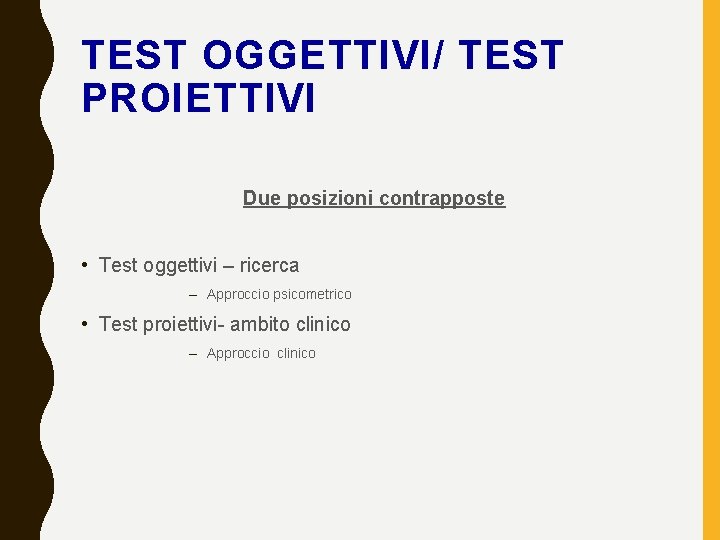 TEST OGGETTIVI/ TEST PROIETTIVI

Due posizioni contrapposte

• Test oggettivi – ricerca
– Approccio psicometrico
• Test proiettivi- ambito clinico
– Approccio clinico